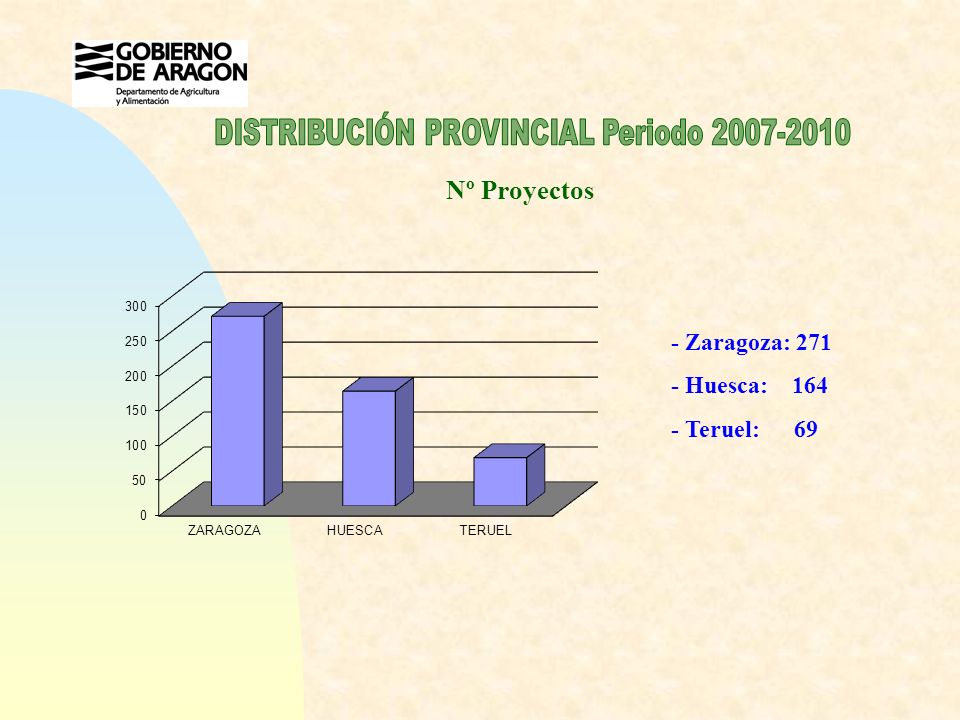 GOBIERNO DE ARAGON
Departamento de Agricultura y Alimentación

DISTRIBUCIÓN PROVINCIAL Periodo 2007-2010

Nº Proyectos

300
250
200
150
100
50
0
ZARAGOZA
HUESCA
TERUEL

- Zaragoza: 271
- Huesca: 164
- Teruel: 69